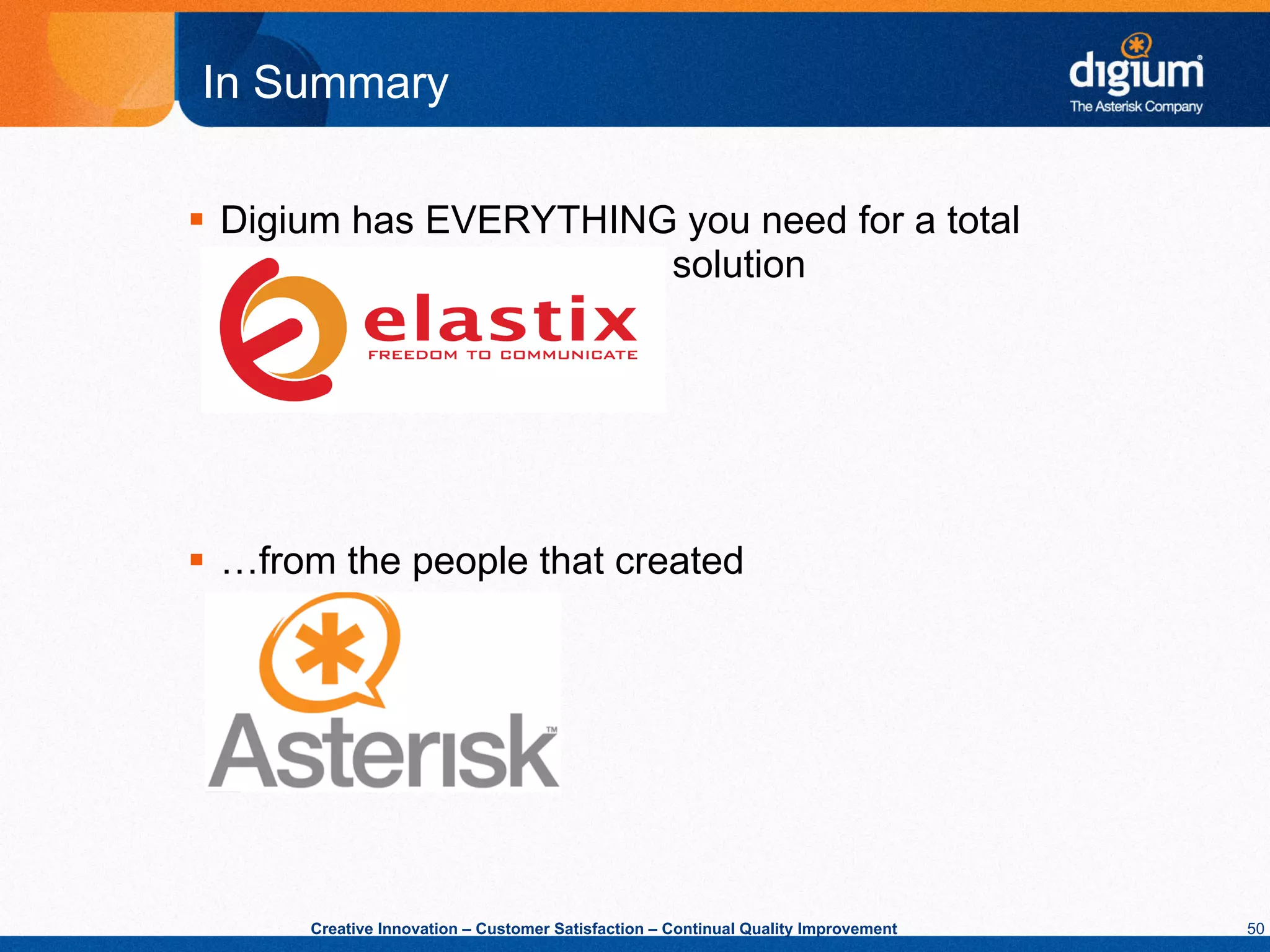 In Summary

digium
The Asterisk Company

▪ Digium has EVERYTHING you need for a total solution

elastix
FREEDOM TO COMMUNICATE

▪ …from the people that created

Asterisk™

Creative Innovation – Customer Satisfaction – Continual Quality Improvement

50